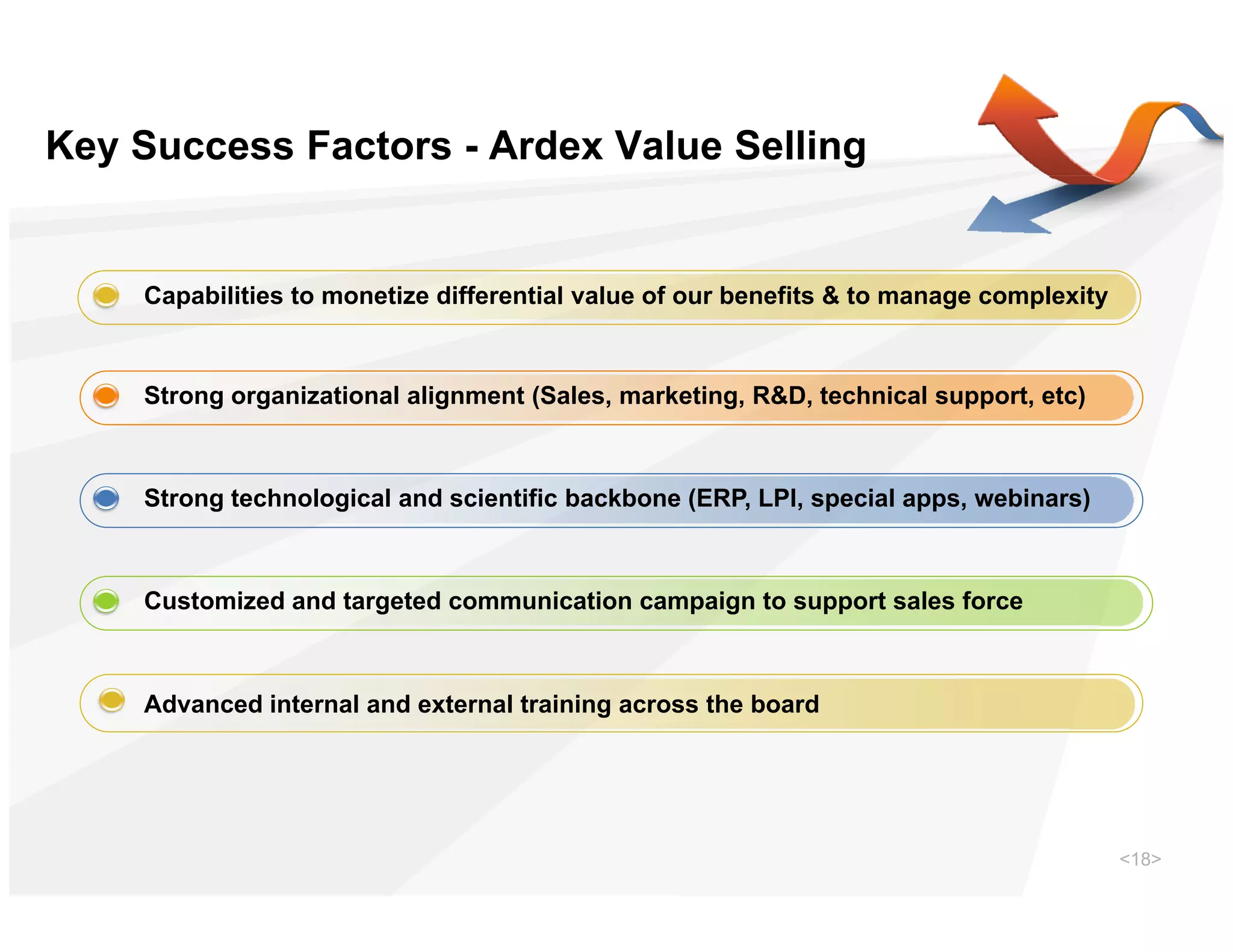 Key Success Factors - Ardex Value Selling

Capabilities to monetize differential value of our benefits & to manage complexity

Strong organizational alignment (Sales, marketing, R&D, technical support, etc)

Strong technological and scientific backbone (ERP, LPI, special apps, webinars)

Customized and targeted communication campaign to support sales force

Advanced internal and external training across the board

<18>